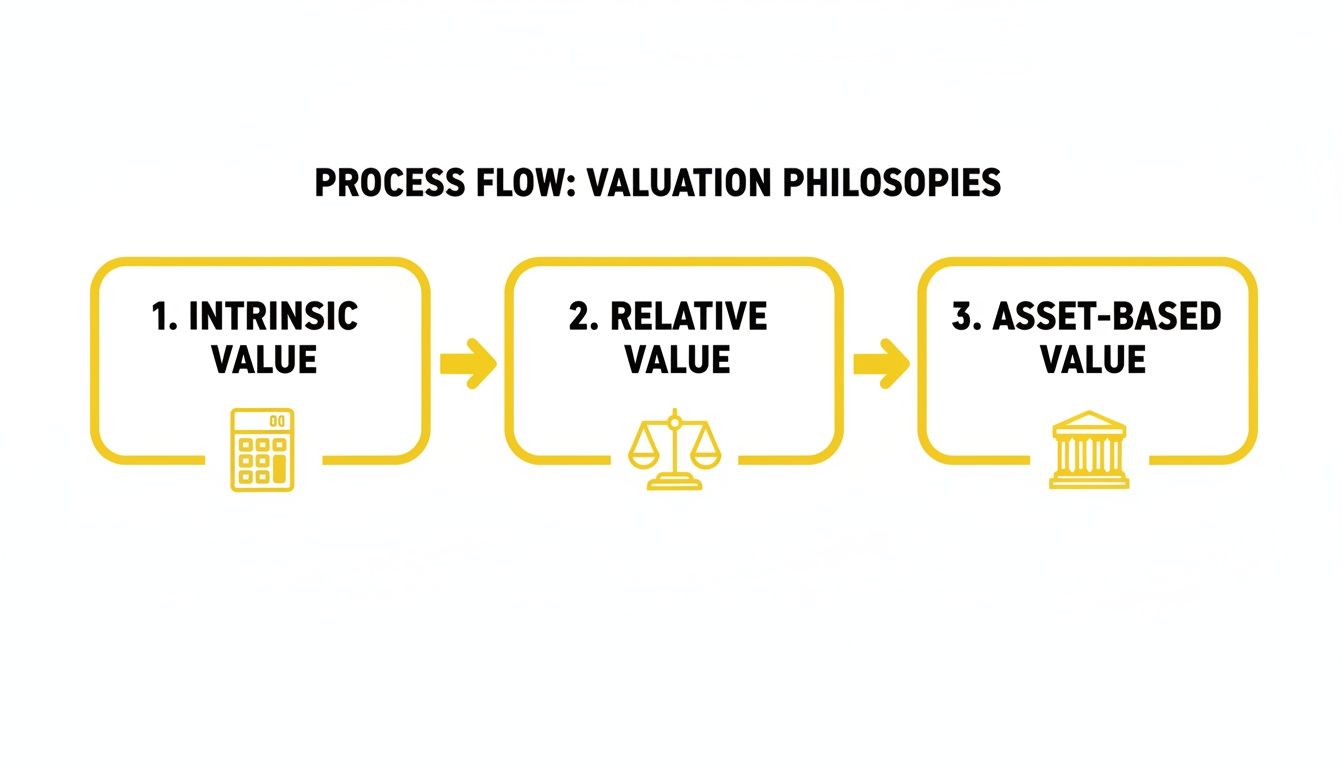 PROCESS FLOW: VALUATION PHILOSOPIES

1. INTRINSIC VALUE

2. RELATIVE VALUE

3. ASSET-BASED VALUE